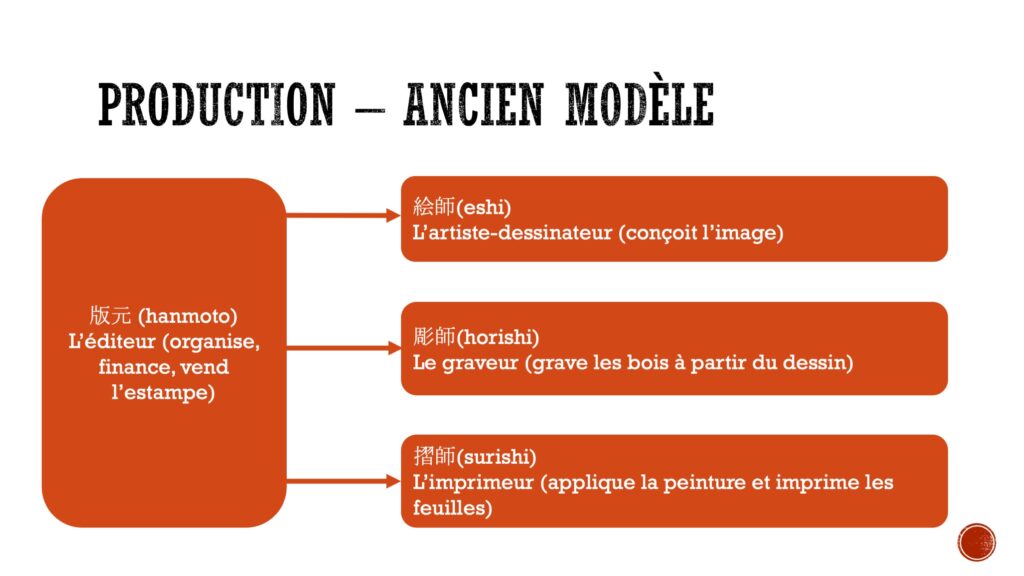 PRODUCTION – ANCIEN MODÈLE

版元 (hanmoto)
L'éditeur (organise, finance, vend l'estampe)

絵師(eshi)
L'artiste-dessinateur (conçoit l'image)

彫師(horishi)
Le graveur (grave les bois à partir du dessin)

摺師(surishi)
L'imprimeur (applique la peinture et imprime les feuilles)